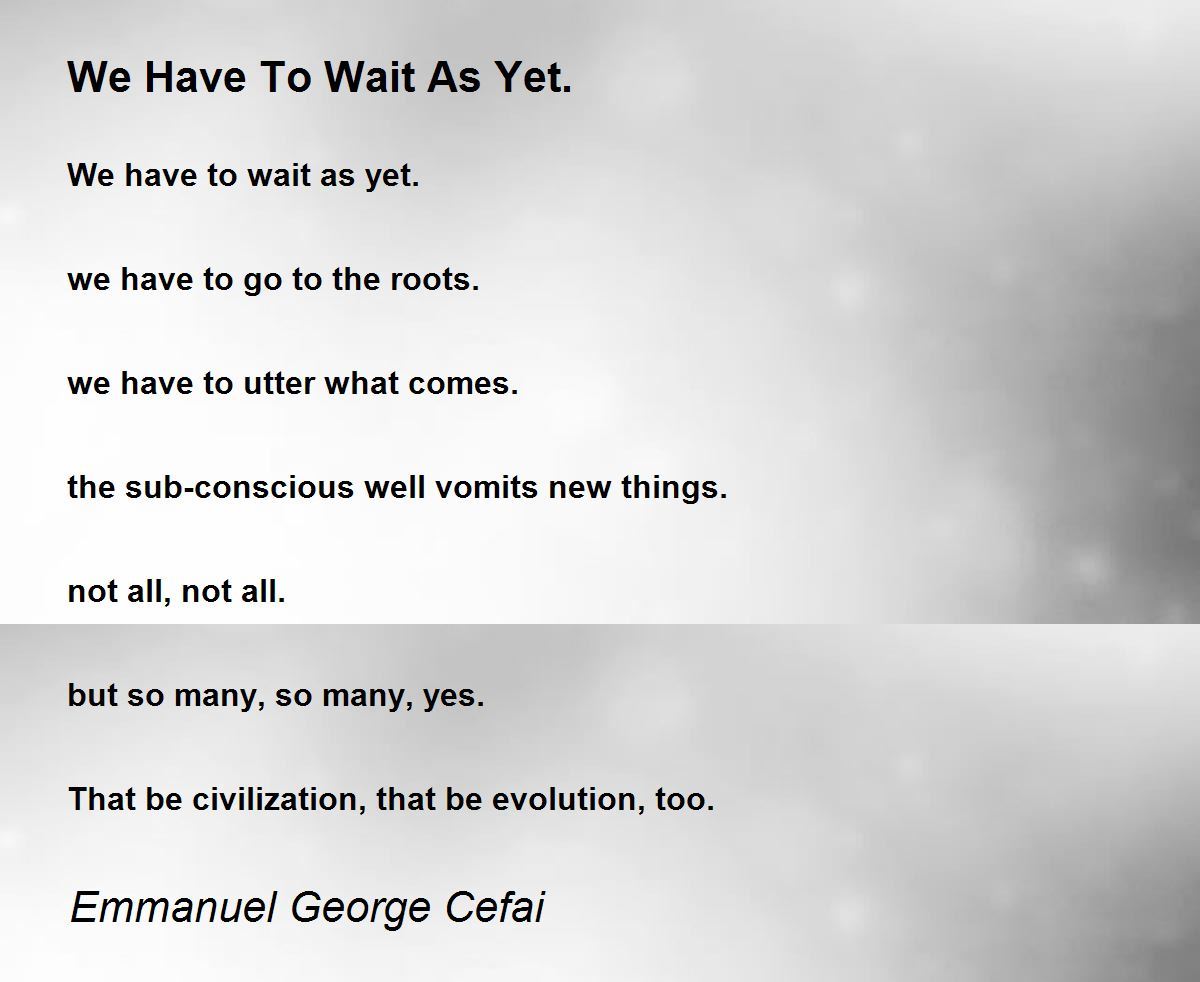 We Have To Wait As Yet.

We have to wait as yet.

we have to go to the roots.

we have to utter what comes.

the sub-conscious well vomits new things.

not all, not all.

but so many, so many, yes.

That be civilization, that be evolution, too.

Emmanuel George Cefai